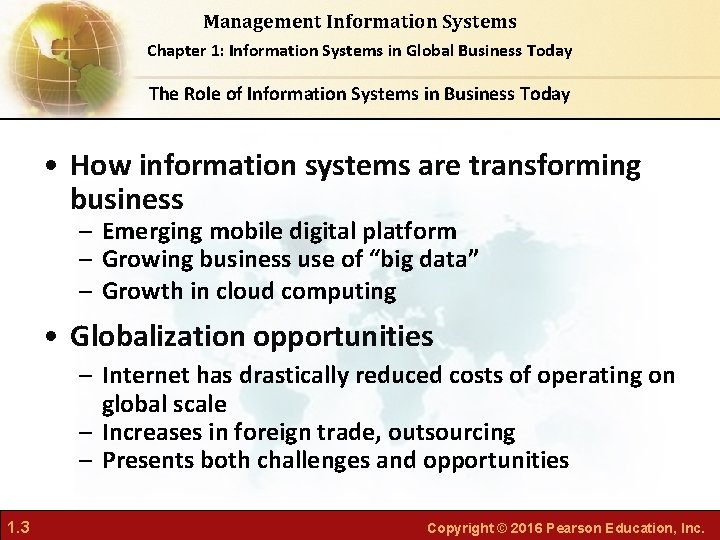 Management Information Systems
Chapter 1: Information Systems in Global Business Today

The Role of Information Systems in Business Today

• How information systems are transforming business
– Emerging mobile digital platform
– Growing business use of “big data”
– Growth in cloud computing

• Globalization opportunities
– Internet has drastically reduced costs of operating on global scale
– Increases in foreign trade, outsourcing
– Presents both challenges and opportunities

1.3

Copyright © 2016 Pearson Education, Inc.